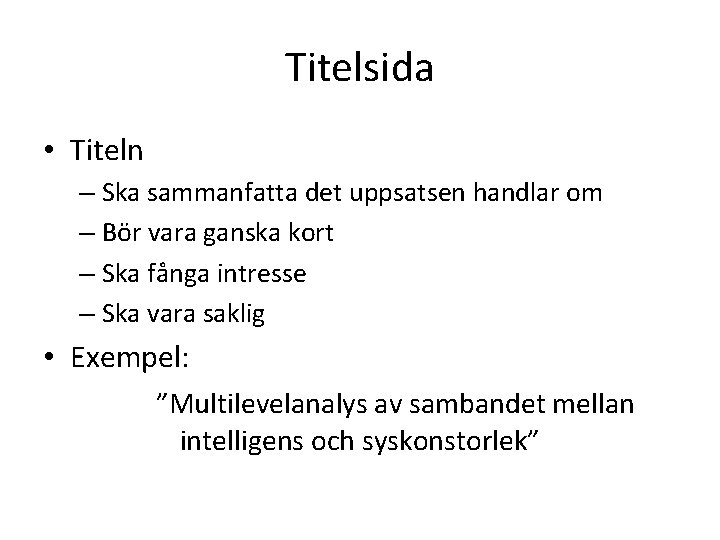 Titelsida

• Titeln
– Ska sammanfatta det uppsatsen handlar om
– Bör vara ganska kort
– Ska fånga intresse
– Ska vara saklig
• Exempel:
”Multilevelanalys av sambandet mellan intelligens och syskonstorlek”